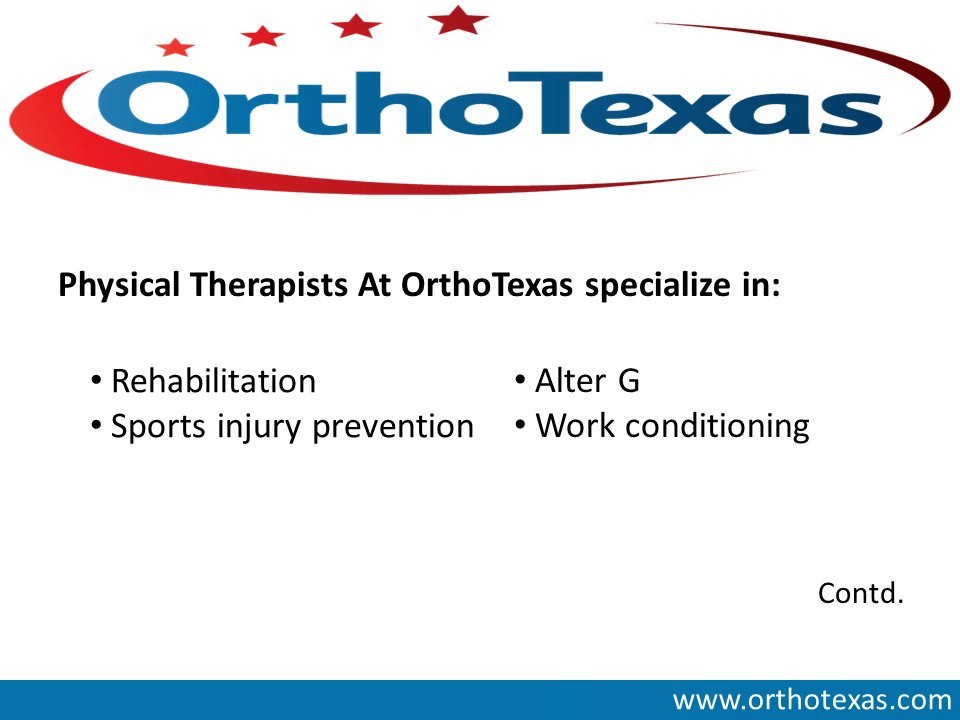 OrthoTexas

Physical Therapists At OrthoTexas specialize in:

• Rehabilitation
• Sports injury prevention

• Alter G
• Work conditioning

Contd.

www.orthotexas.com